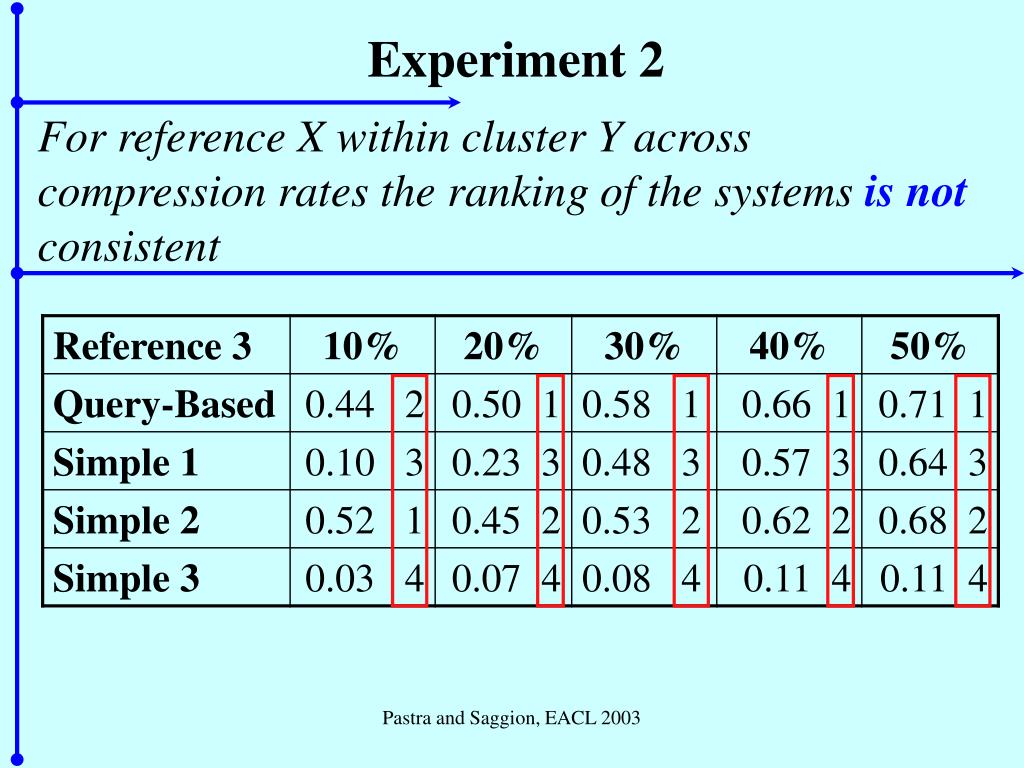 Experiment 2

For reference X within cluster Y across compression rates the ranking of the systems is not consistent

| Reference 3 | 10% | 20% | 30% | 40% | 50% |
|---|---|---|---|---|---|
| Query-Based | 0.44 2 | 0.50 1 | 0.58 1 | 0.66 1 | 0.71 1 |
| Simple 1 | 0.10 3 | 0.23 3 | 0.48 3 | 0.57 3 | 0.64 3 |
| Simple 2 | 0.52 1 | 0.45 2 | 0.53 2 | 0.62 2 | 0.68 2 |
| Simple 3 | 0.03 4 | 0.07 4 | 0.08 4 | 0.11 4 | 0.11 4 |

Pastra and Saggion, EACL 2003